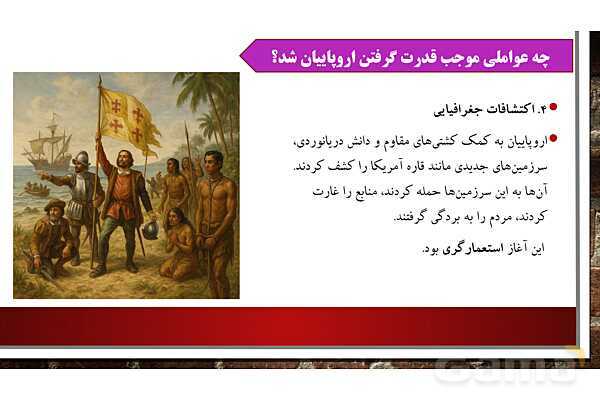 چه عواملی موجب قدرت گرفتن اروپاییان شد؟

۴. اکتشافات جغرافیایی

اروپاییان به کمک کشتی‌های مقاوم و دانش دریانوردی، سرزمین‌های جدیدی مانند قاره آمریکا را کشف کردند. آن‌ها به این سرزمین‌ها حمله کردند، منابع را غارت کردند، مردم را به بردگی گرفتند.

این آغاز استعمارگری بود.

Gama